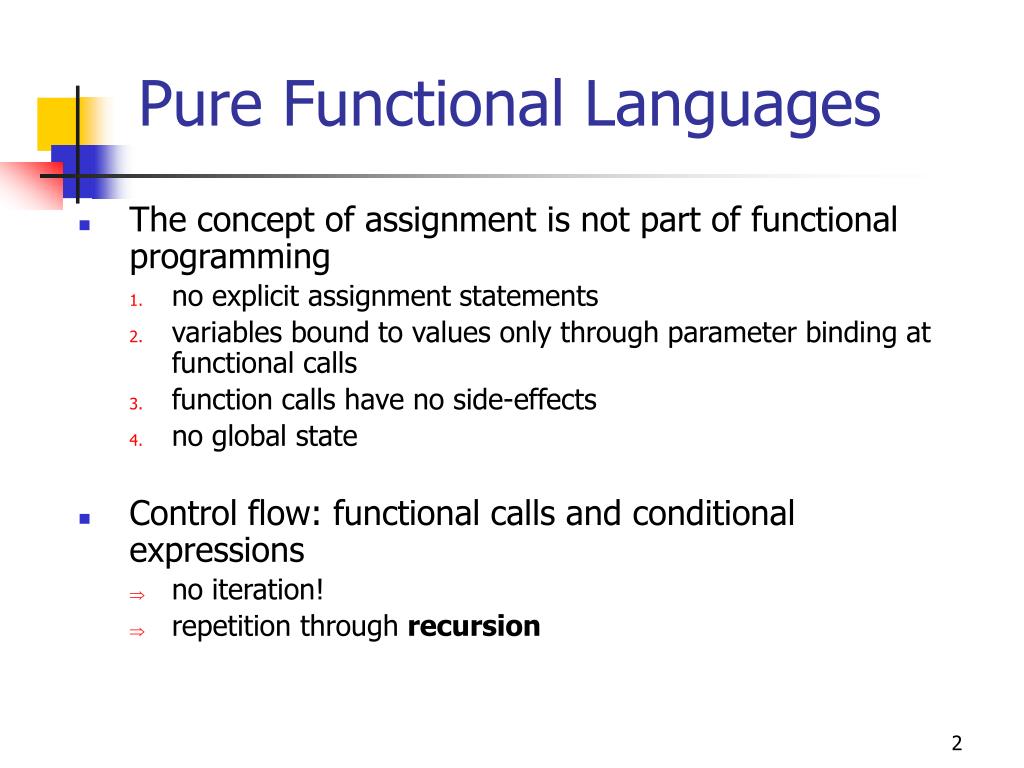 Pure Functional Languages

- The concept of assignment is not part of functional programming
1. no explicit assignment statements
2. variables bound to values only through parameter binding at functional calls
3. function calls have no side-effects
4. no global state

- Control flow: functional calls and conditional expressions
⇒ no iteration!
⇒ repetition through **recursion**

2